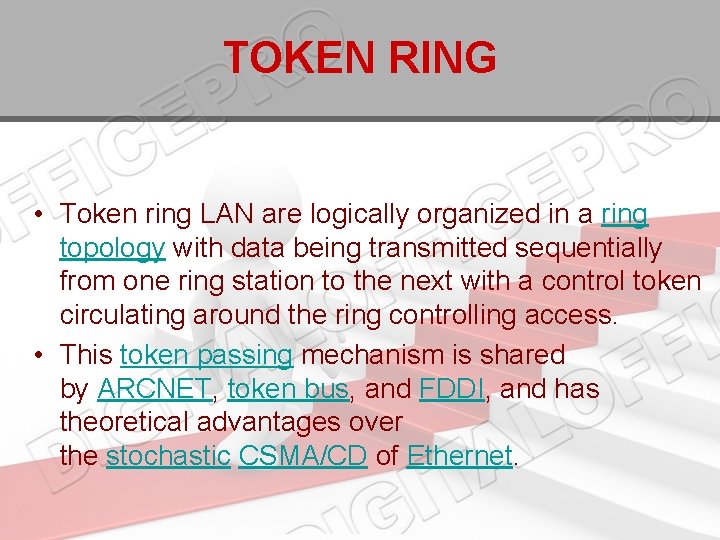 TOKEN RING

• Token ring LAN are logically organized in a ring topology with data being transmitted sequentially from one ring station to the next with a control token circulating around the ring controlling access.

• This token passing mechanism is shared by ARCNET, token bus, and FDDI, and has theoretical advantages over the stochastic CSMA/CD of Ethernet.

DIGITALOFFICEPRO